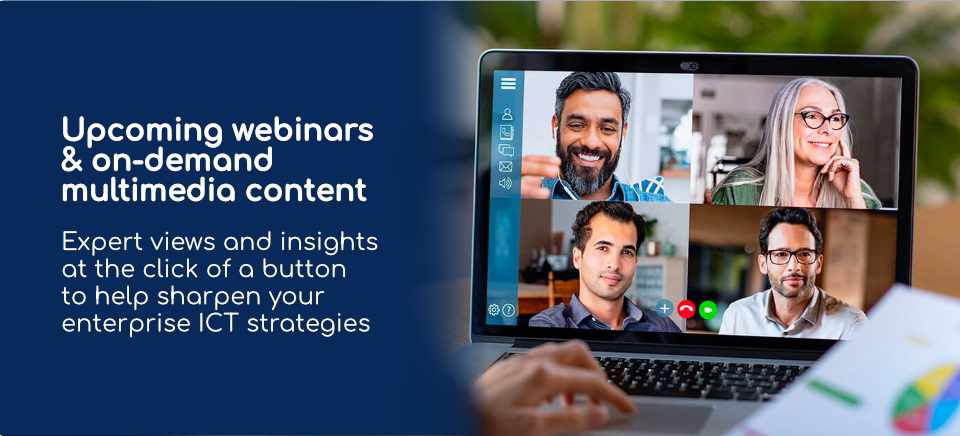 Upcoming webinars & on-demand multimedia content

Expert views and insights at the click of a button to help sharpen your enterprise ICT strategies